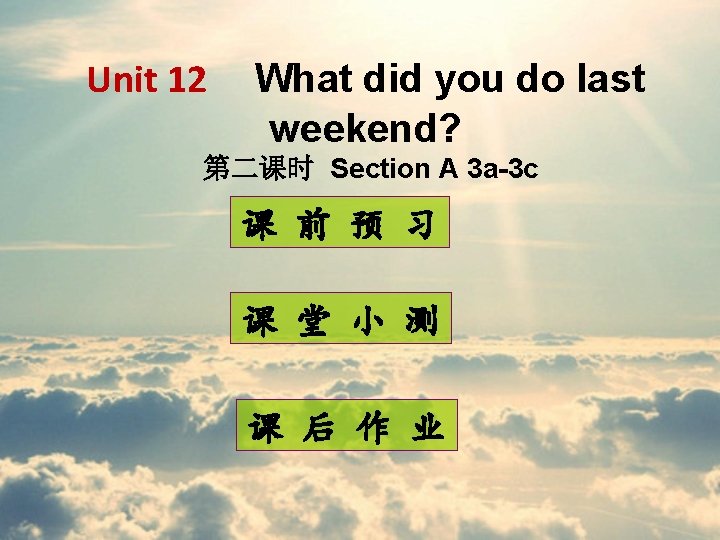 Unit 12 What did you do last weekend?

第二课时 Section A 3a-3c

课 前 预 习

课 堂 小 测

课 后 作 业